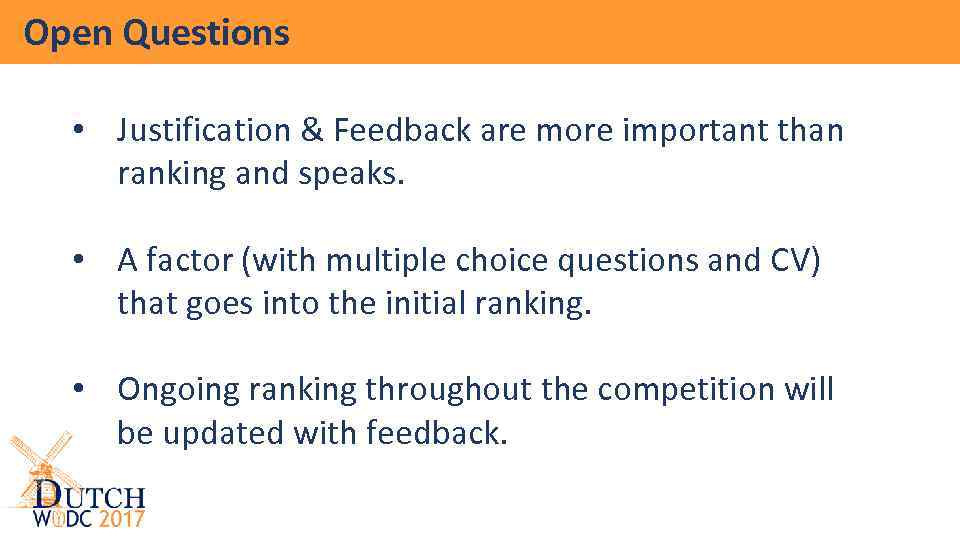 Open Questions

• Justification & Feedback are more important than ranking and speaks.

• A factor (with multiple choice questions and CV) that goes into the initial ranking.

• Ongoing ranking throughout the competition will be updated with feedback.

DUTCH
WUDC 2017